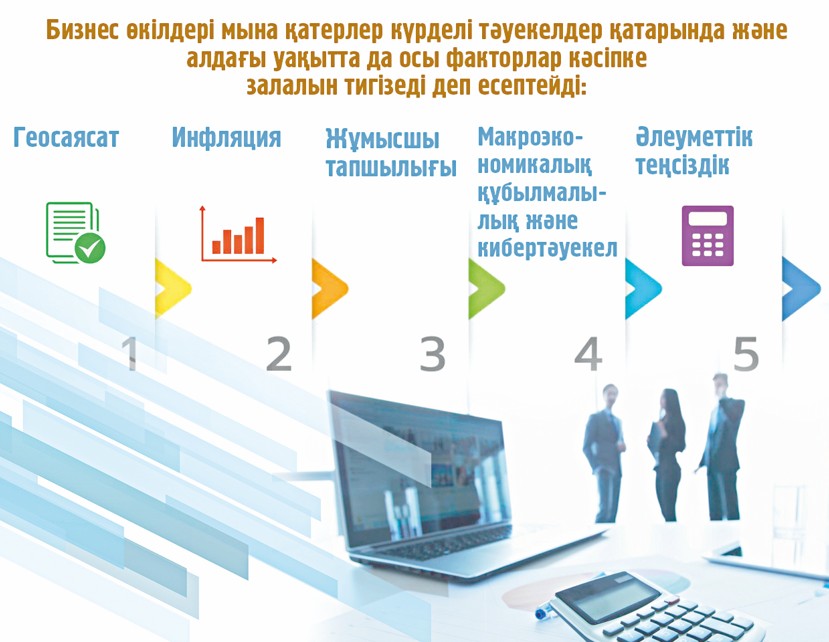 Бизнес өкілдері мына қатерлер күрделі тәуекелдер қатарында және алдағы уақытта да осы факторлар кәсіпке залалын тигізеді деп есептейді:

Геосаясат

1

Инфляция

2

Жұмысшы тапшылығы

3

Макроэкономикалық құбылмалылық және кибертәуекел

4

Әлеуметтік теңсіздік

5